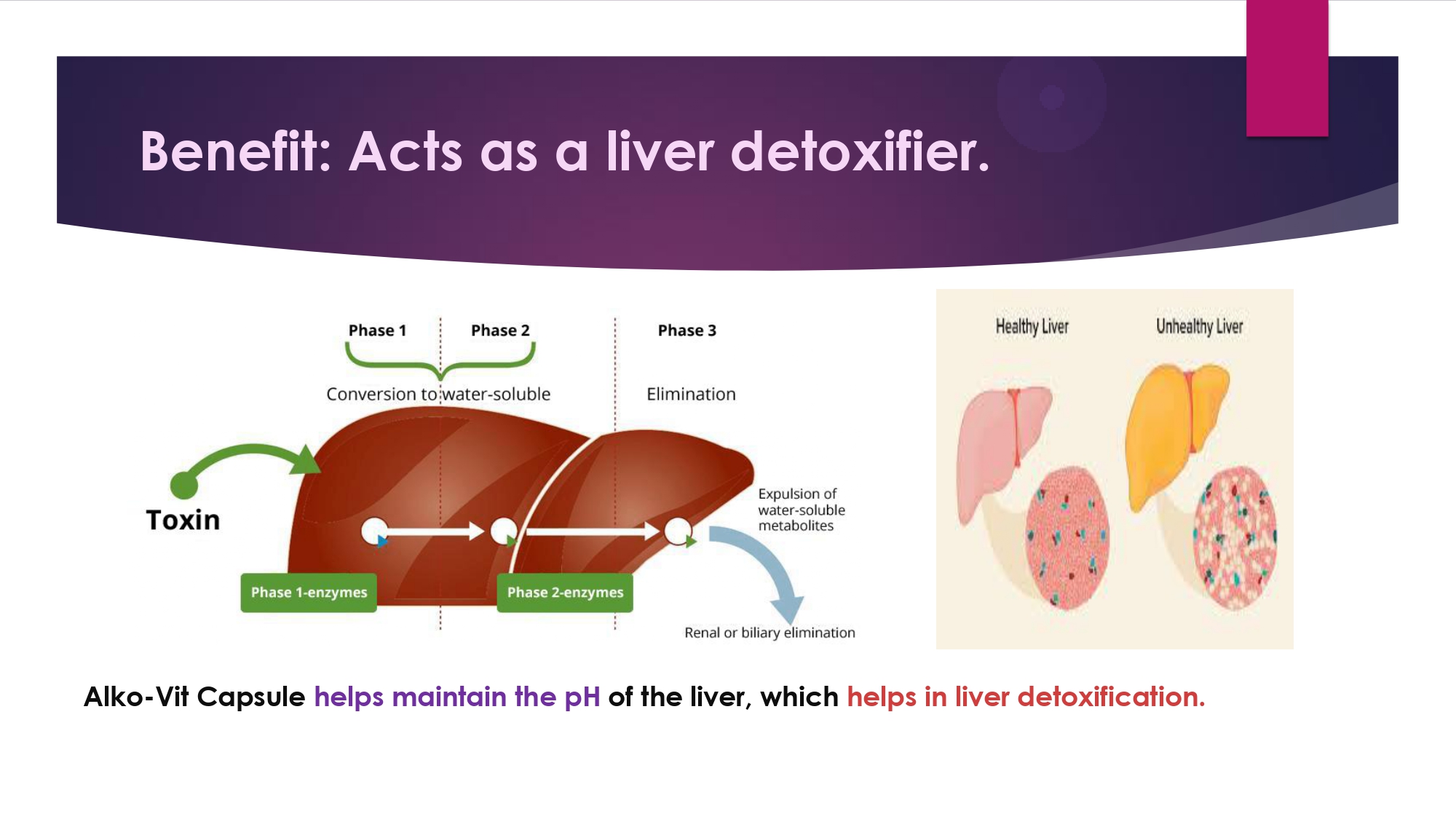 Benefit: Acts as a liver detoxifier.

Phase 1

Phase 2

Phase 3

Conversion to water-soluble

Elimination

Toxin

Expulsion of water-soluble metabolites

Phase 1-enzymes

Phase 2-enzymes

Renal or biliary elimination

Healthy Liver

Unhealthy Liver

Alko-Vit Capsule helps maintain the pH of the liver, which helps in liver detoxification.